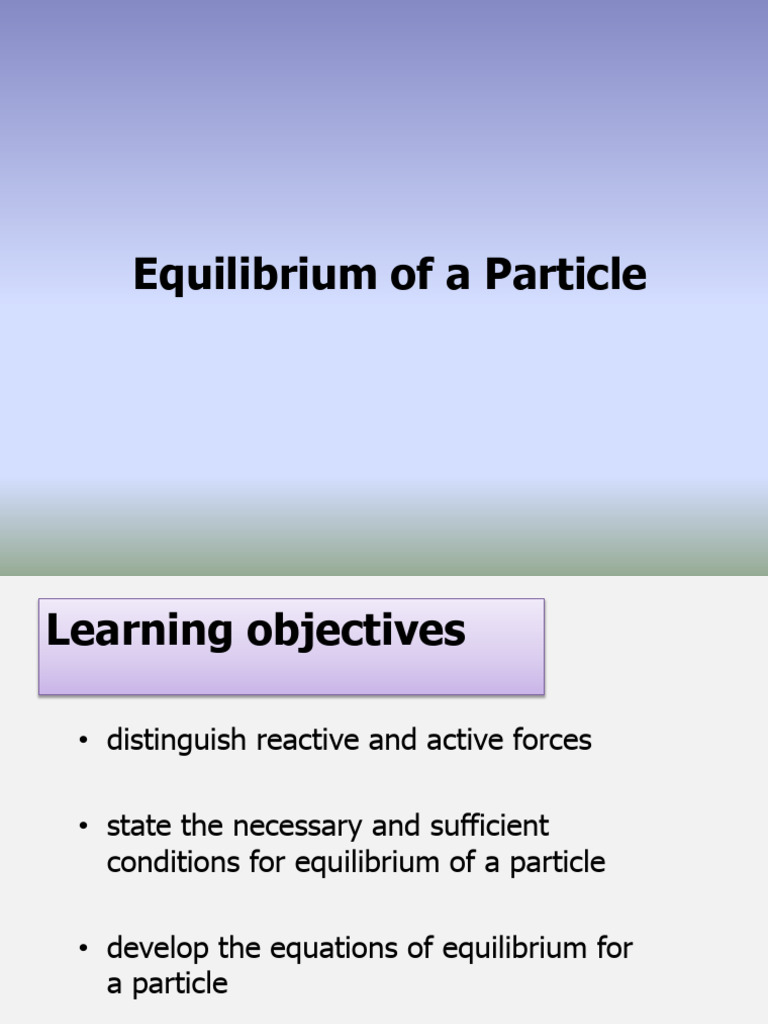 Equilibrium of a Particle

Learning objectives

• distinguish reactive and active forces

• state the necessary and sufficient conditions for equilibrium of a particle

• develop the equations of equilibrium for a particle